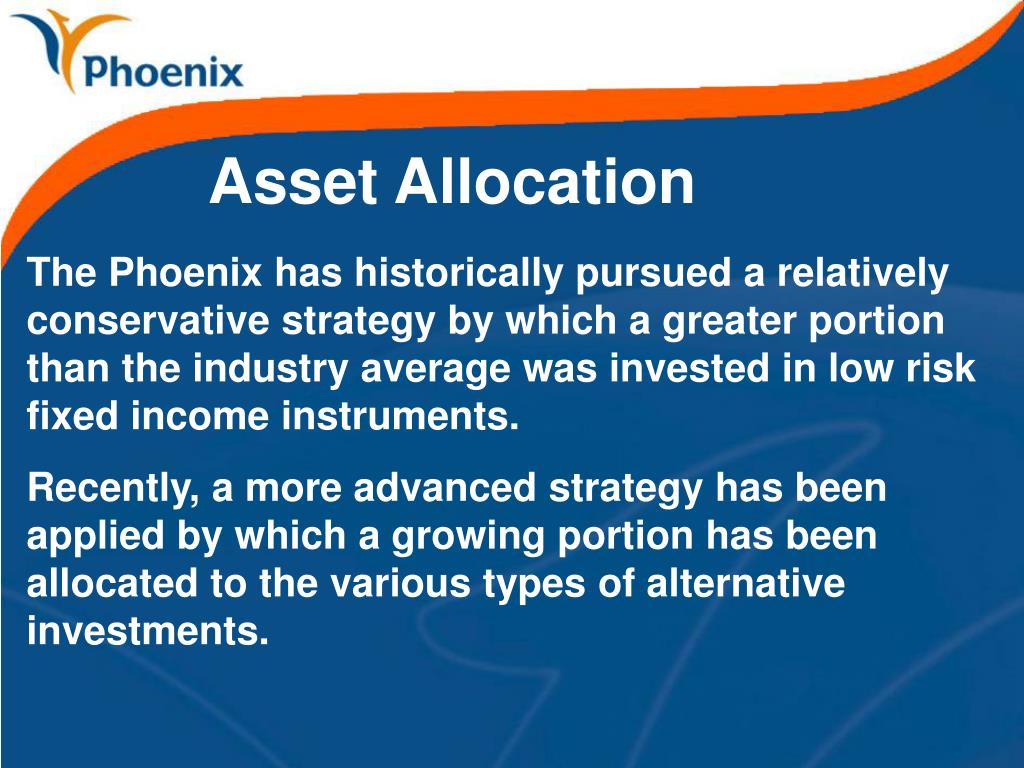 Phoenix

Asset Allocation

The Phoenix has historically pursued a relatively conservative strategy by which a greater portion than the industry average was invested in low risk fixed income instruments.

Recently, a more advanced strategy has been applied by which a growing portion has been allocated to the various types of alternative investments.